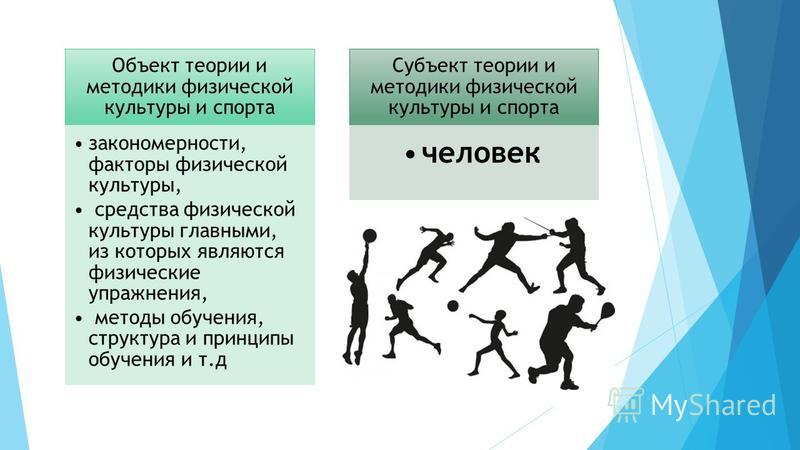 Объект теории и методики физической культуры и спорта

• закономерности, факторы физической культуры,
• средства физической культуры главными, из которых являются физические упражнения,
• методы обучения, структура и принципы обучения и т.д

Субъект теории и методики физической культуры и спорта

• человек

MyShared